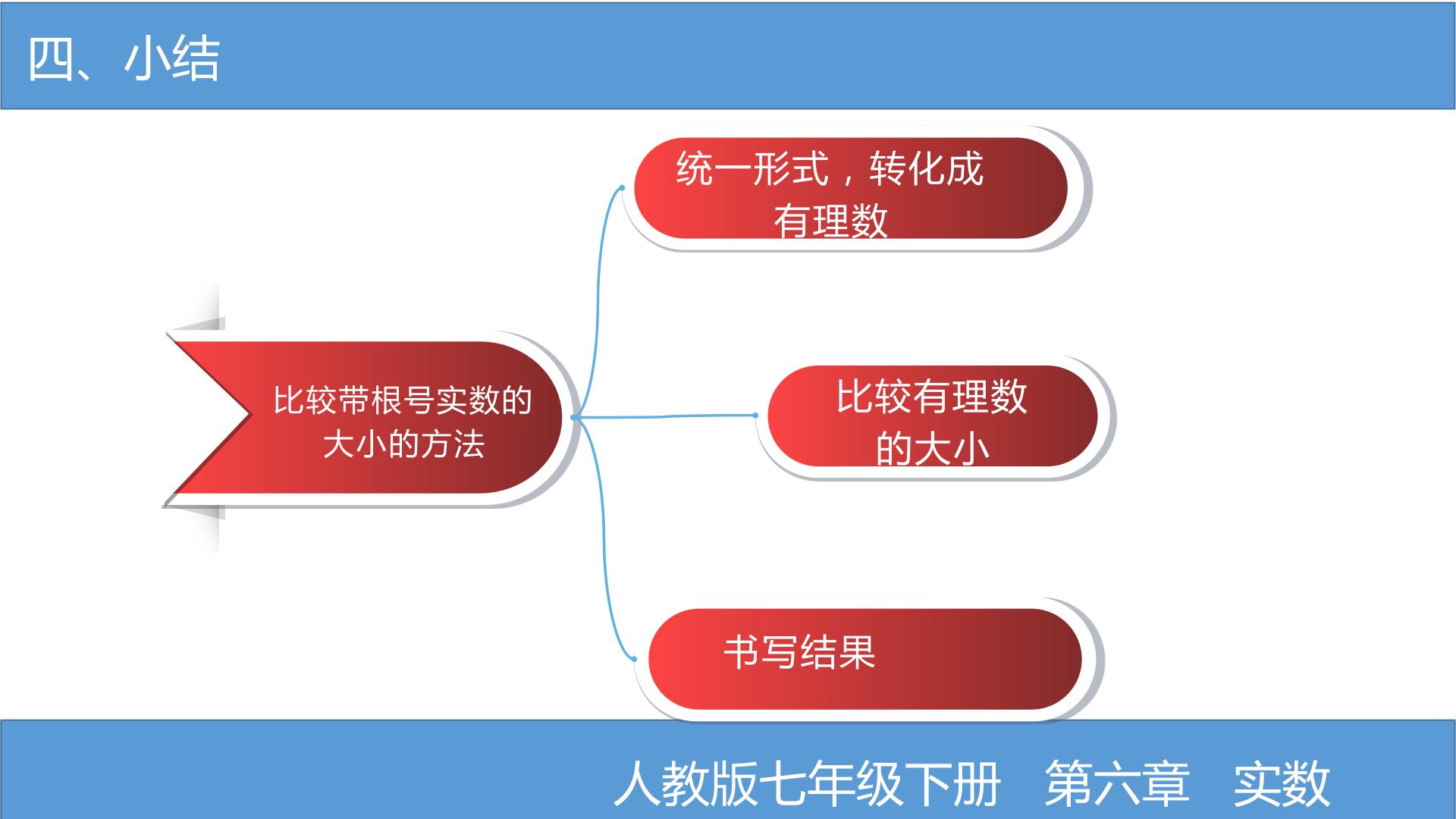 四、小结

比较带根号实数的大小的方法

统一形式，转化成有理数

比较有理数的大小

书写结果

人教版七年级下册 第六章 实数